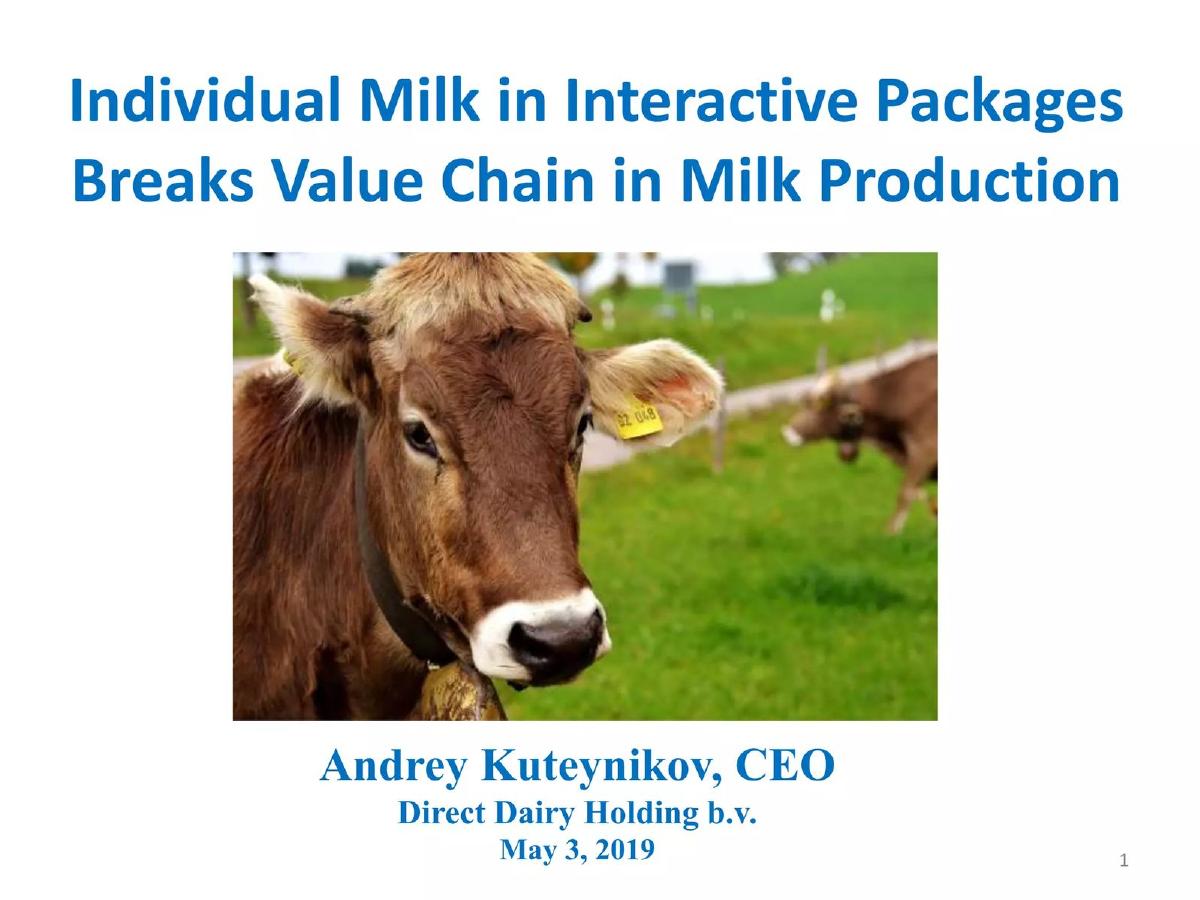 Individual Milk in Interactive Packages Breaks Value Chain in Milk Production

32 048

Andrey Kuteynikov, CEO
Direct Dairy Holding b.v.
May 3, 2019

1